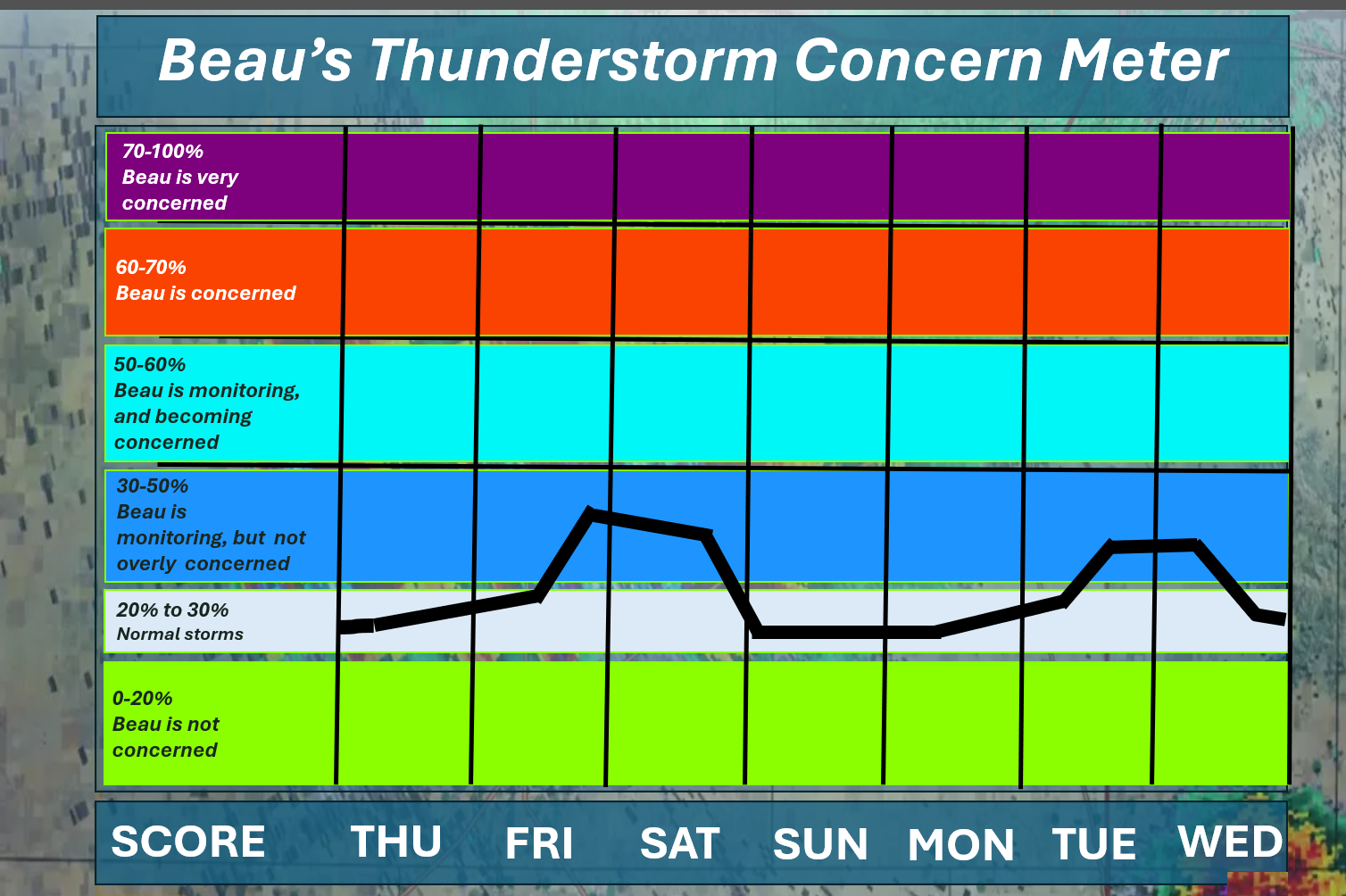 Beau's Thunderstorm Concern Meter

70-100%
Beau is very concerned

60-70%
Beau is concerned

50-60%
Beau is monitoring, and becoming concerned

30-50%
Beau is monitoring, but not overly concerned

20% to 30%
Normal storms

0-20%
Beau is not concerned

SCORE THU FRI SAT SUN MON TUE WED